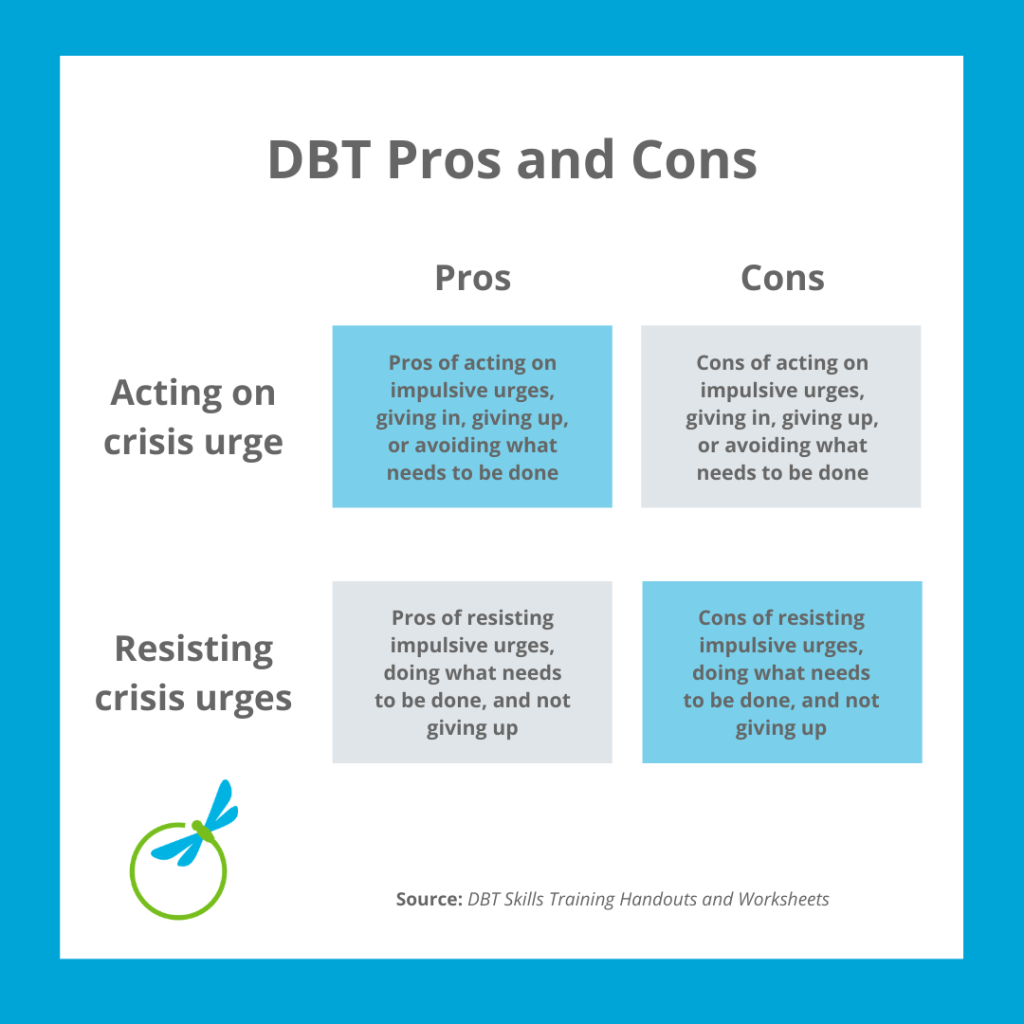 DBT Pros and Cons

| | Pros | Cons |
|---|---|---|
| Acting on crisis urge | Pros of acting on impulsive urges, giving in, giving up, or avoiding what needs to be done | Cons of acting on impulsive urges, giving in, giving up, or avoiding what needs to be done |
| Resisting crisis urges | Pros of resisting impulsive urges, doing what needs to be done, and not giving up | Cons of resisting impulsive urges, doing what needs to be done, and not giving up |

Source: DBT Skills Training Handouts and Worksheets